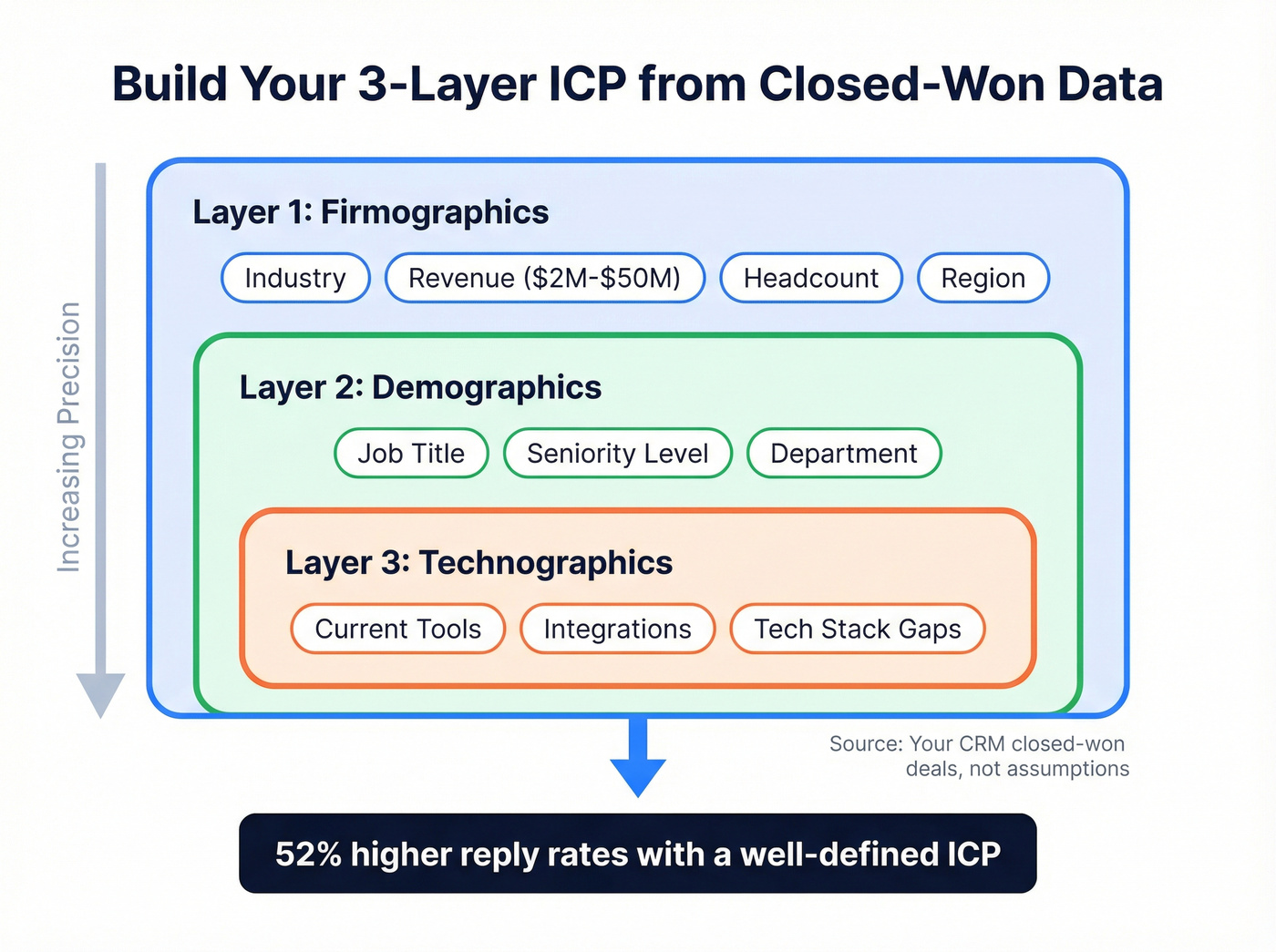 Build Your 3-Layer ICP from Closed-Won Data

Increasing Precision

Layer 1: Firmographics

Industry
Revenue (\$2M-\$50M)
Headcount
Region

Layer 2: Demographics

Job Title
Seniority Level
Department

Layer 3: Technographics

Current Tools
Integrations
Tech Stack Gaps

Source: Your CRM closed-won deals, not assumptions

52% higher reply rates with a well-defined ICP